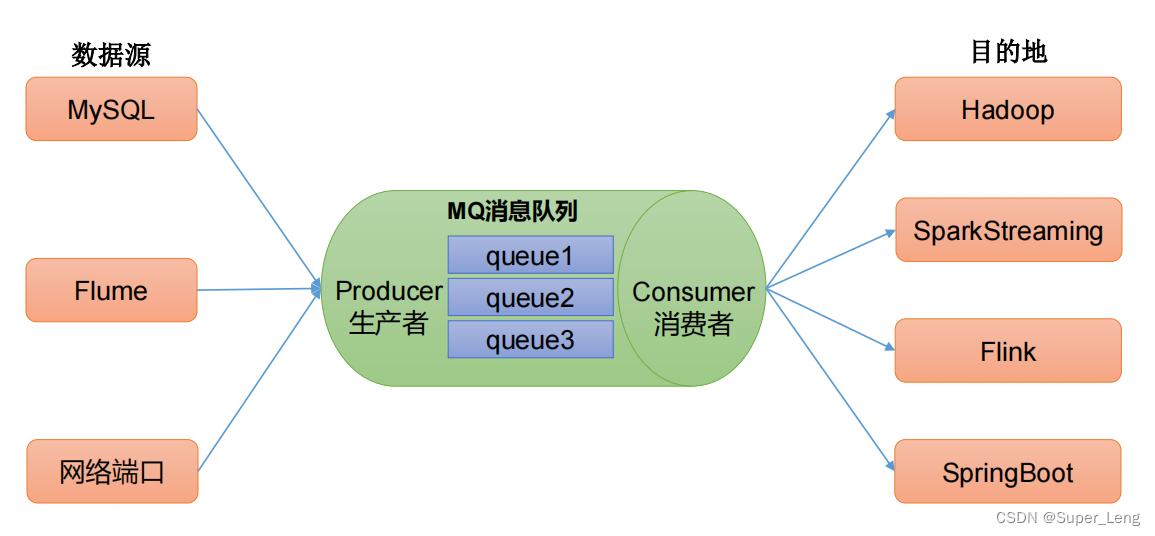 数据源

MySQL

Flume

网络端口

MQ消息队列

Producer
生产者

queue1

queue2

queue3

Consumer
消费者

目的地

Hadoop

SparkStreaming

Flink

SpringBoot

CSDN @Super_Leng